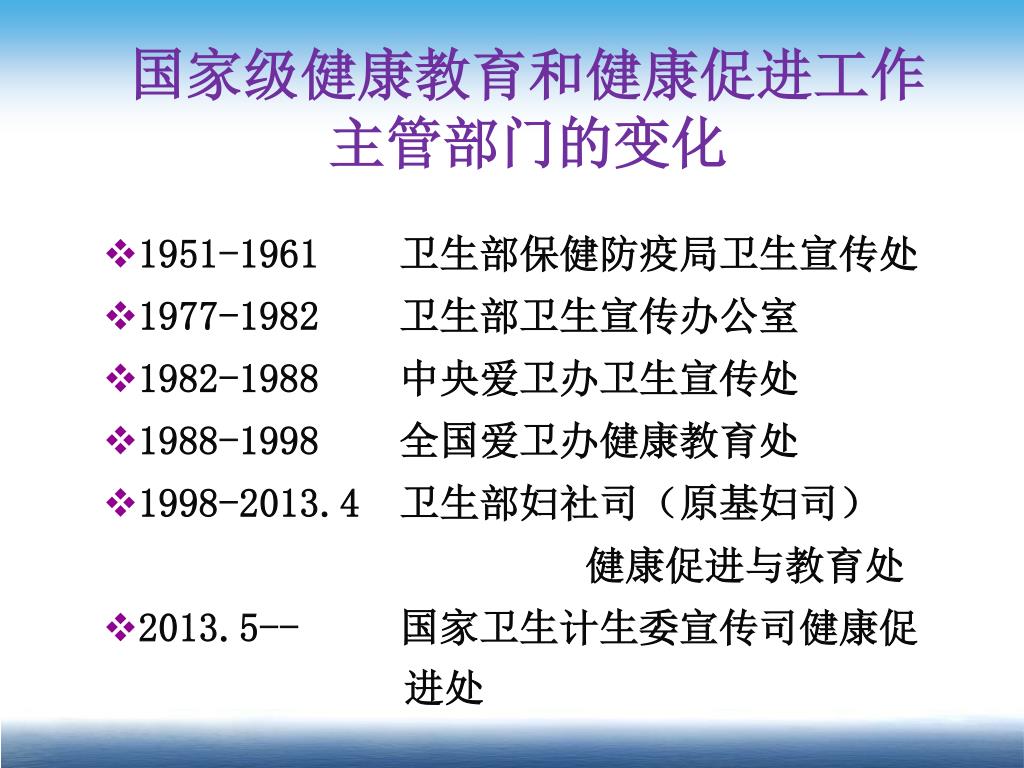 国家级健康教育和健康促进工作主管部门的变化

❖1951-1961 卫生部保健防疫局卫生宣传处
❖1977-1982 卫生部卫生宣传办公室
❖1982-1988 中央爱卫办卫生宣传处
❖1988-1998 全国爱卫办健康教育处
❖1998-2013.4 卫生部妇社司（原基妇司）健康促进与教育处
❖2013.5-- 国家卫生计生委宣传司健康促进处